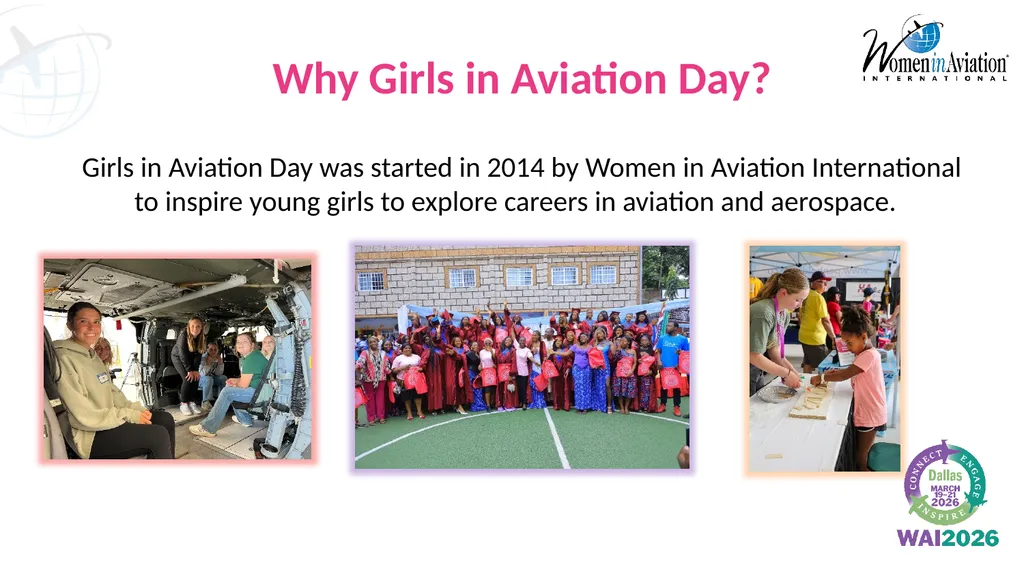 Women in Aviation INTERNATIONAL

Why Girls in Aviation Day?

Girls in Aviation Day was started in 2014 by Women in Aviation International to inspire young girls to explore careers in aviation and aerospace.

CONNECT ENGAGE INSPIRE
Dallas
MARCH 19-21 2026
WAI2026